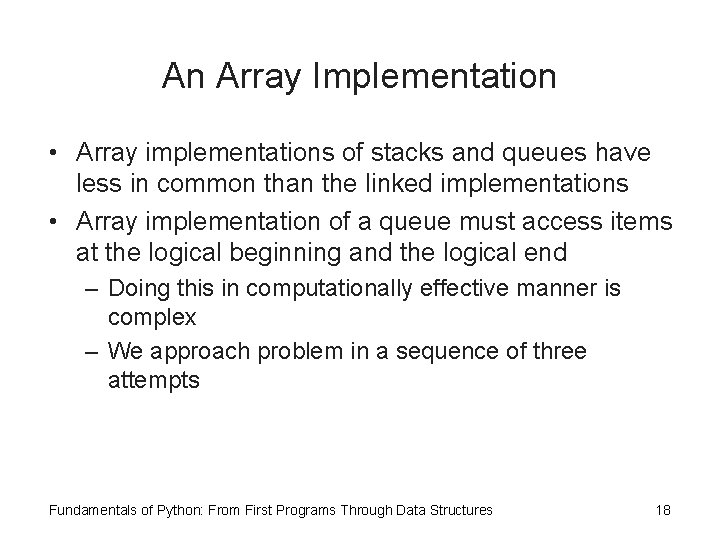 An Array Implementation

• Array implementations of stacks and queues have less in common than the linked implementations

• Array implementation of a queue must access items at the logical beginning and the logical end

– Doing this in computationally effective manner is complex

– We approach problem in a sequence of three attempts

Fundamentals of Python: From First Programs Through Data Structures

18